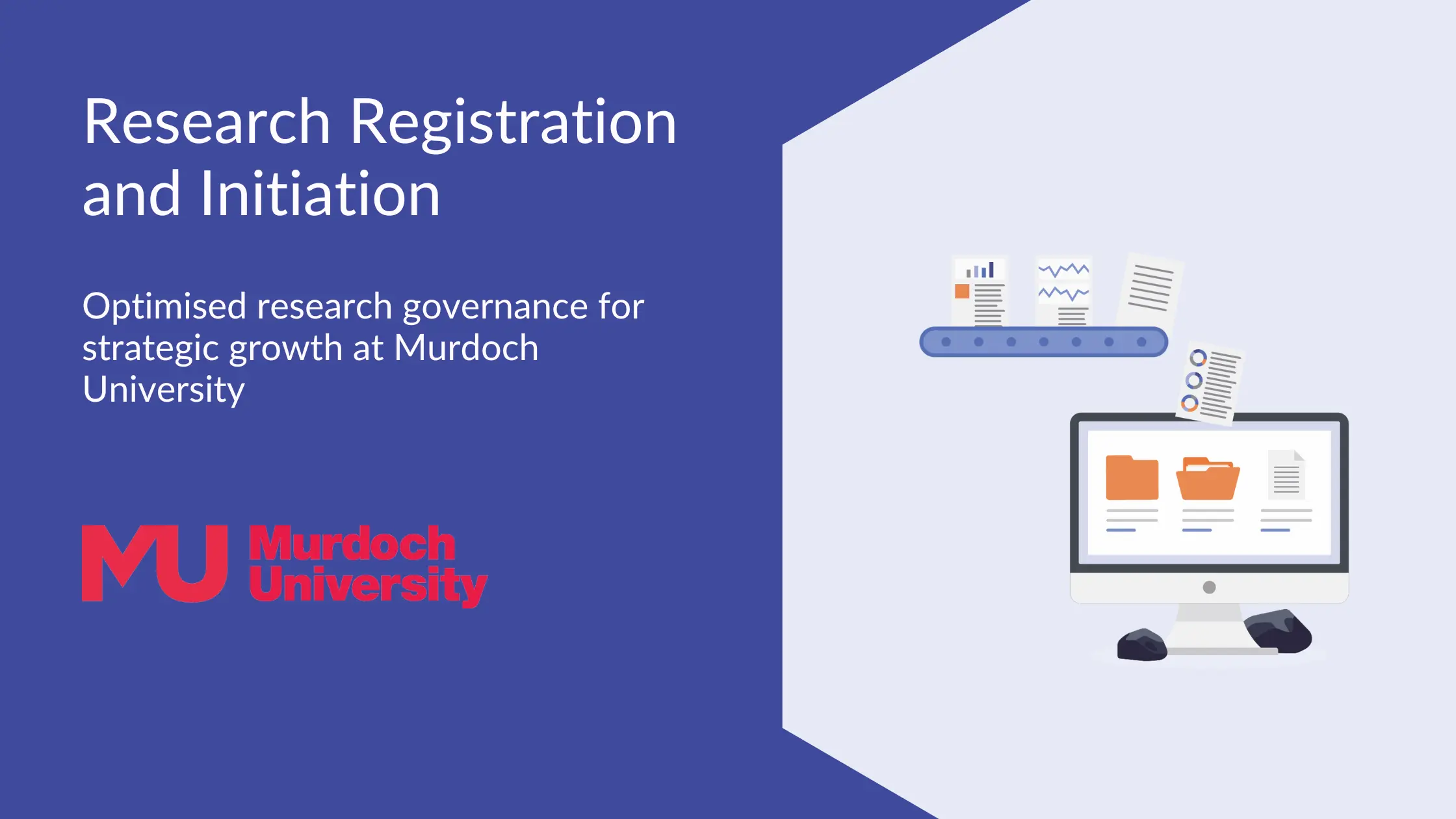 Research Registration and Initiation

Optimised research governance for strategic growth at Murdoch University

MU Murdoch University